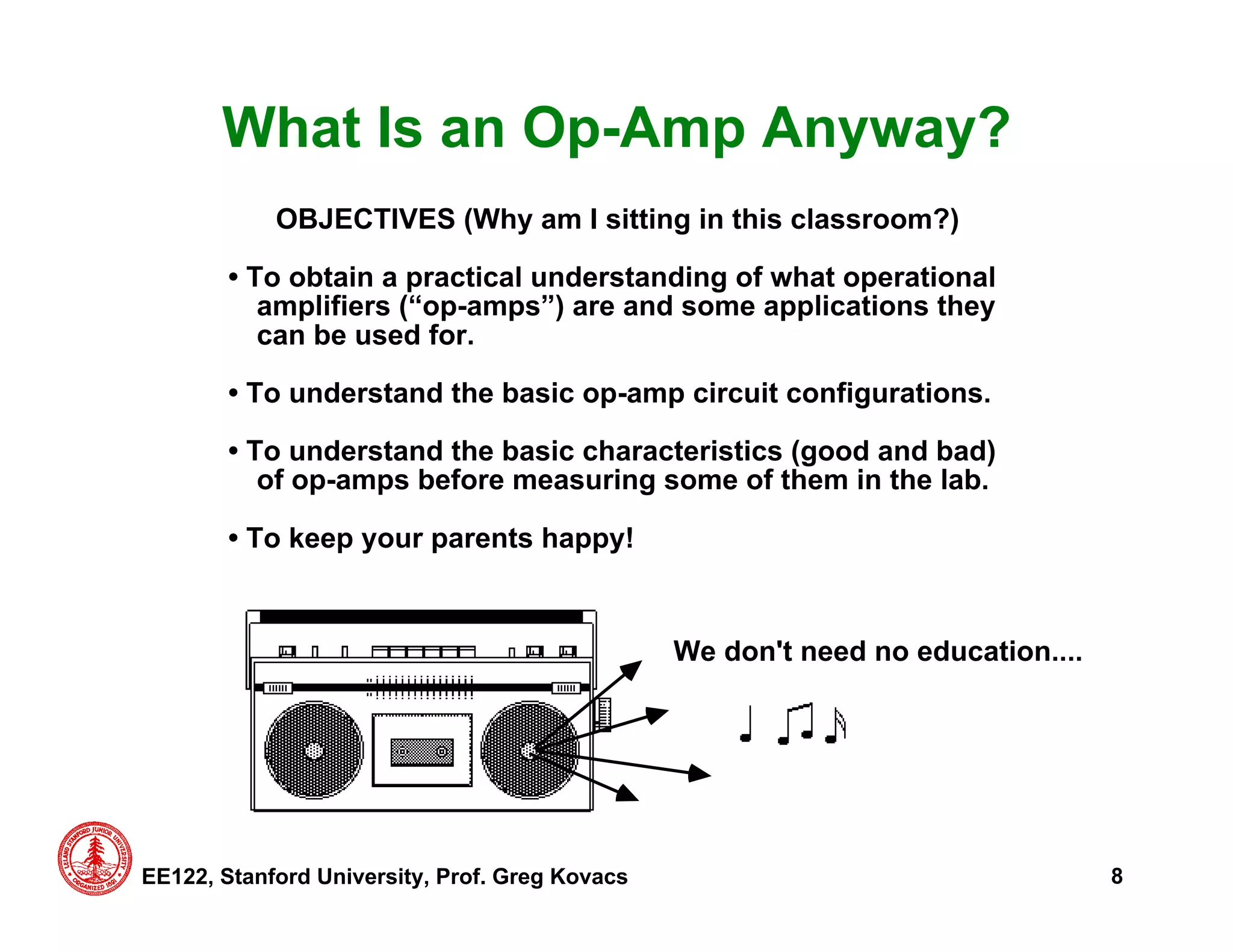 What Is an Op-Amp Anyway?

OBJECTIVES (Why am I sitting in this classroom?)

• To obtain a practical understanding of what operational amplifiers (“op-amps”) are and some applications they can be used for.

• To understand the basic op-amp circuit configurations.

• To understand the basic characteristics (good and bad) of op-amps before measuring some of them in the lab.

• To keep your parents happy!

We don't need no education....

LELAND STANFORD JUNIOR UNIVERSITY ORGANIZED 1891

EE122, Stanford University, Prof. Greg Kovacs

8